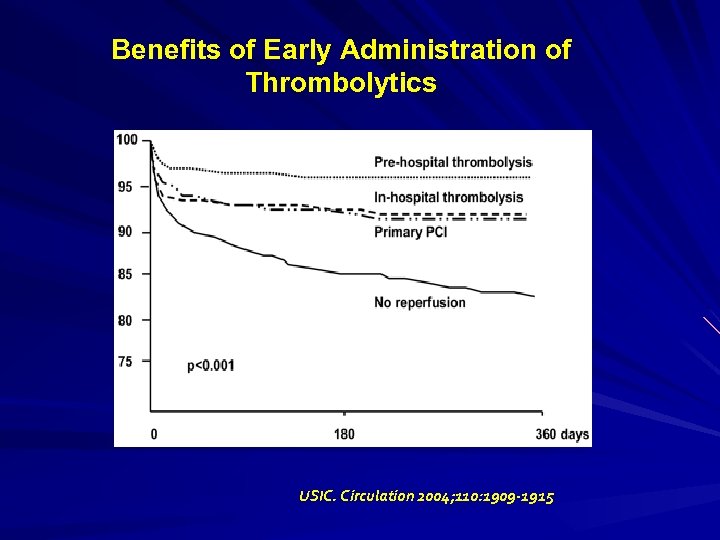 Benefits of Early Administration of Thrombolytics

100
95
90
85
80
75

Pre-hospital thrombolysis
In-hospital thrombolysis
Primary PCI
No reperfusion

p<0.001

0
180
360 days

USIC. Circulation 2004;110:1909-1915